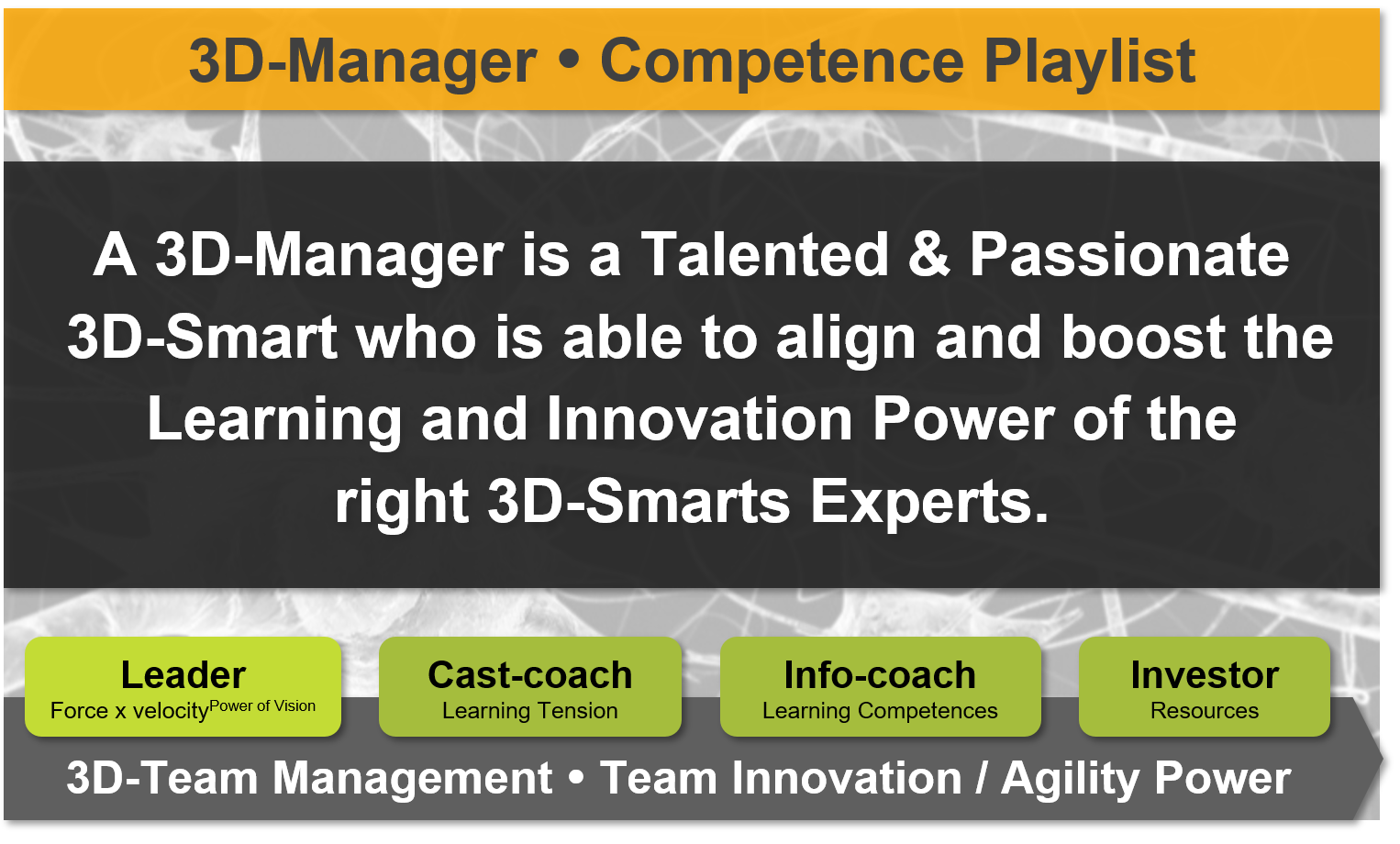 3D-Manager • Competence Playlist

A 3D-Manager is a Talented & Passionate 3D-Smart who is able to align and boost the Learning and Innovation Power of the right 3D-Smarts Experts.

Leader
Force x velocity$^{\text{Power of Vision}}$

Cast-coach
Learning Tension

Info-coach
Learning Competences

Investor
Resources

3D-Team Management • Team Innovation / Agility Power